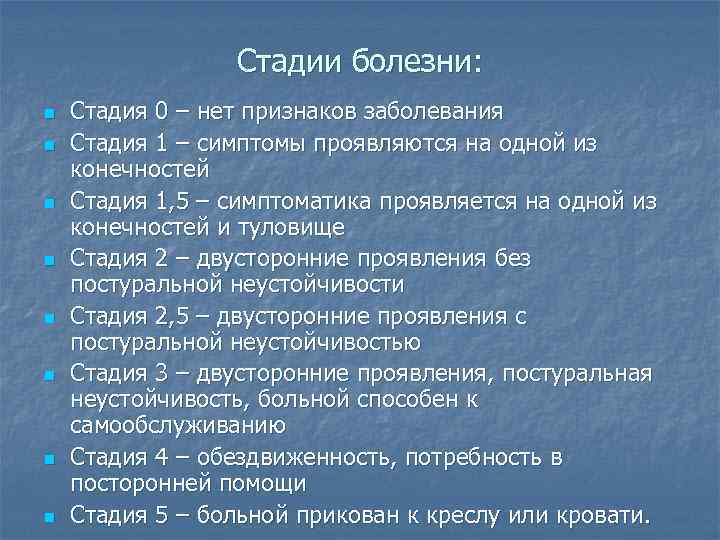 Стадии болезни:

- Стадия 0 – нет признаков заболевания
- Стадия 1 – симптомы проявляются на одной из конечностей
- Стадия 1,5 – симптоматика проявляется на одной из конечностей и туловище
- Стадия 2 – двусторонние проявления без постуральной неустойчивости
- Стадия 2,5 – двусторонние проявления с постуральной неустойчивостью
- Стадия 3 – двусторонние проявления, постуральная неустойчивость, больной способен к самообслуживанию
- Стадия 4 – обездвиженность, потребность в посторонней помощи
- Стадия 5 – больной прикован к креслу или кровати.